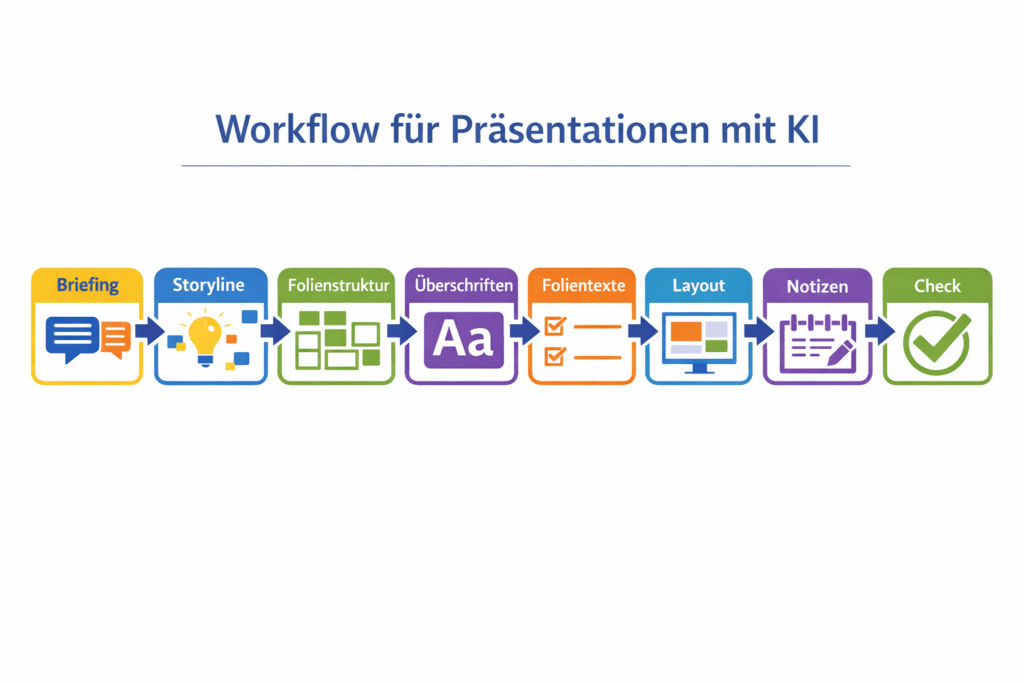 Workflow für Präsentationen mit KI

Briefing

Storyline

Folienstruktur

Überschriften

Aa

Folientexte

Layout

Notizen

Check